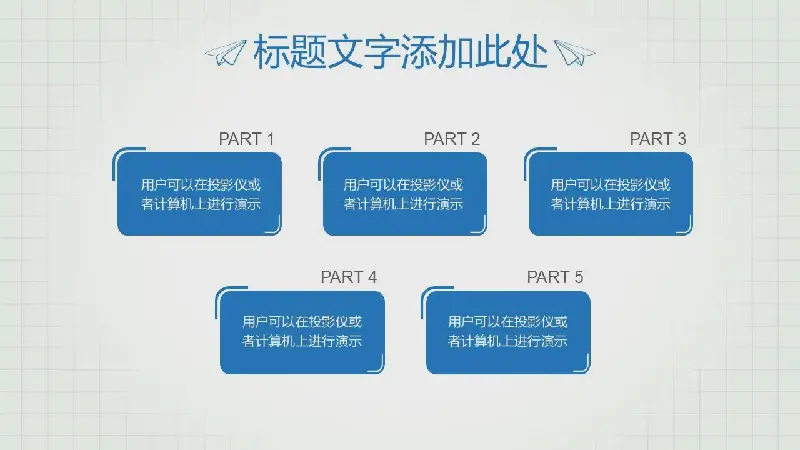 标题文字添加此处

PART 1

用户可以在投影仪或者计算机上进行演示

PART 2

用户可以在投影仪或者计算机上进行演示

PART 3

用户可以在投影仪或者计算机上进行演示

PART 4

用户可以在投影仪或者计算机上进行演示

PART 5

用户可以在投影仪或者计算机上进行演示